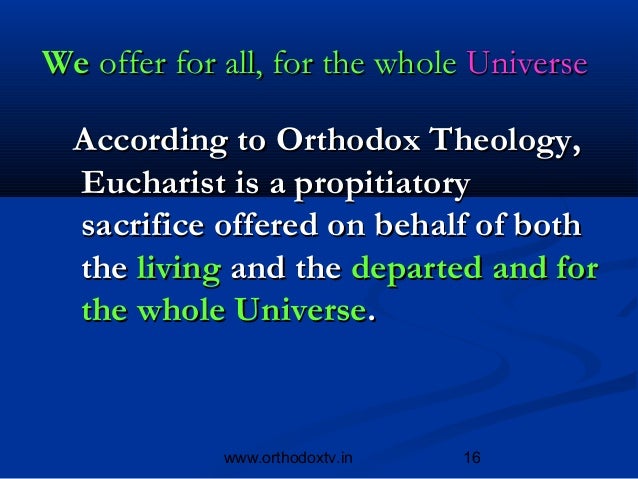 We offer for all, for the whole Universe

According to Orthodox Theology, Eucharist is a propitiatory sacrifice offered on behalf of both the living and the departed and for the whole Universe.

www.orthodoxtv.in 16